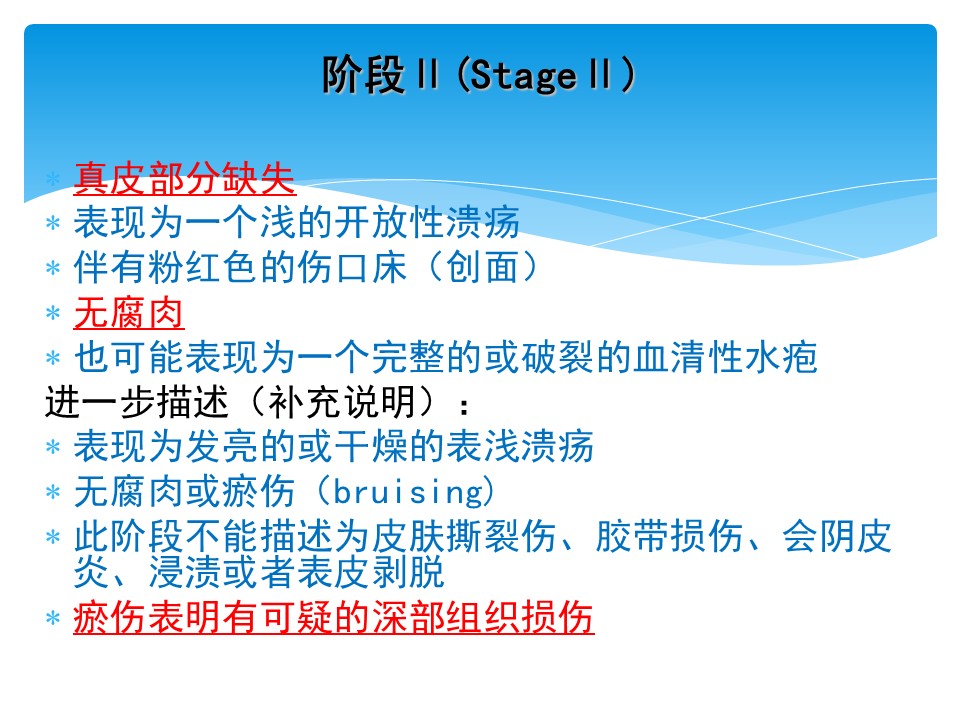 阶段Ⅱ(StageⅡ)

* 真皮部分缺失
* 表现为一个浅的开放性溃疡
* 伴有粉红色的伤口床（创面）
* 无腐肉
* 也可能表现为一个完整的或破裂的血清性水疱

进一步描述（补充说明）：

* 表现为发亮的或干燥的表浅溃疡
* 无腐肉或瘀伤（bruising）
* 此阶段不能描述为皮肤撕裂伤、胶带损伤、会阴皮炎、浸渍或者表皮剥脱
* 瘀伤表明有可疑的深部组织损伤